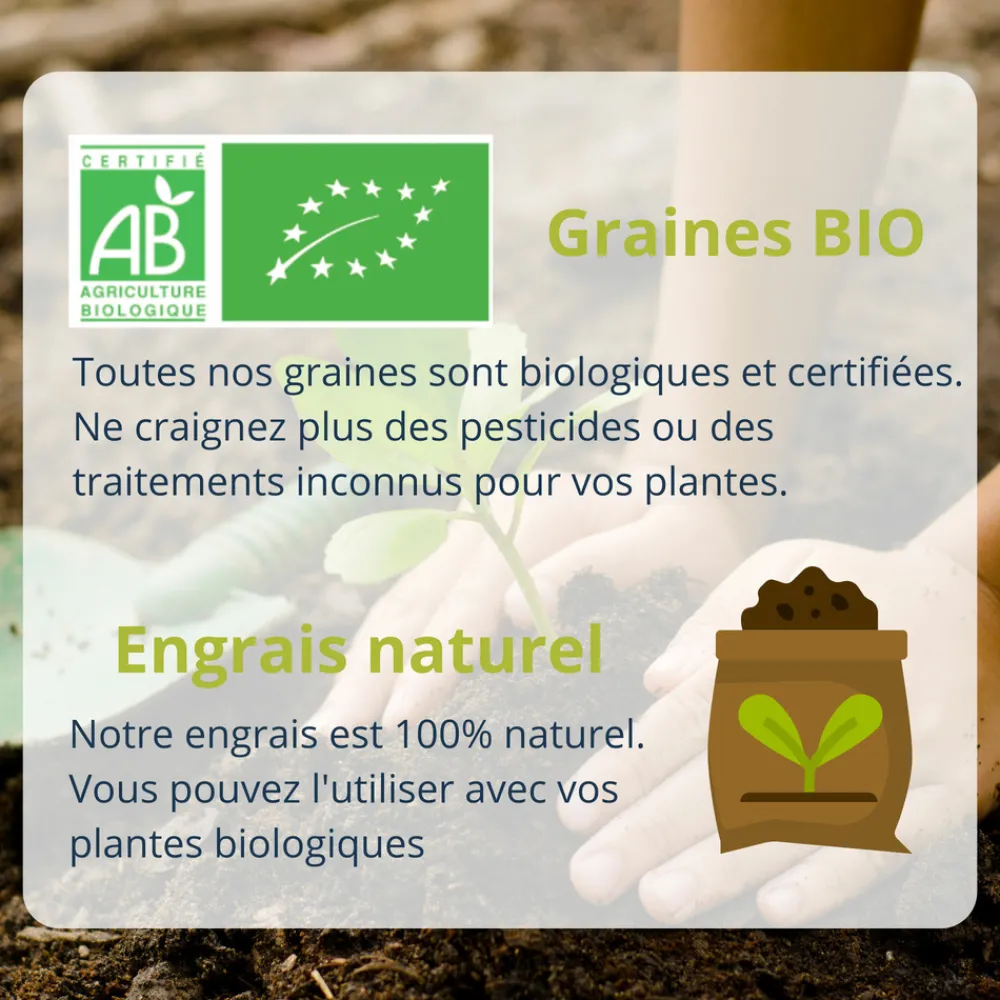 CERTIFIÉ
AB
AGRICULTURE
BIOLOGIQUE

Graines BIO

Toutes nos graines sont biologiques et certifiées. Ne craignez plus des pesticides ou des traitements inconnus pour vos plantes.

Engrais naturel

Notre engrais est 100% naturel. Vous pouvez l'utiliser avec vos plantes biologiques